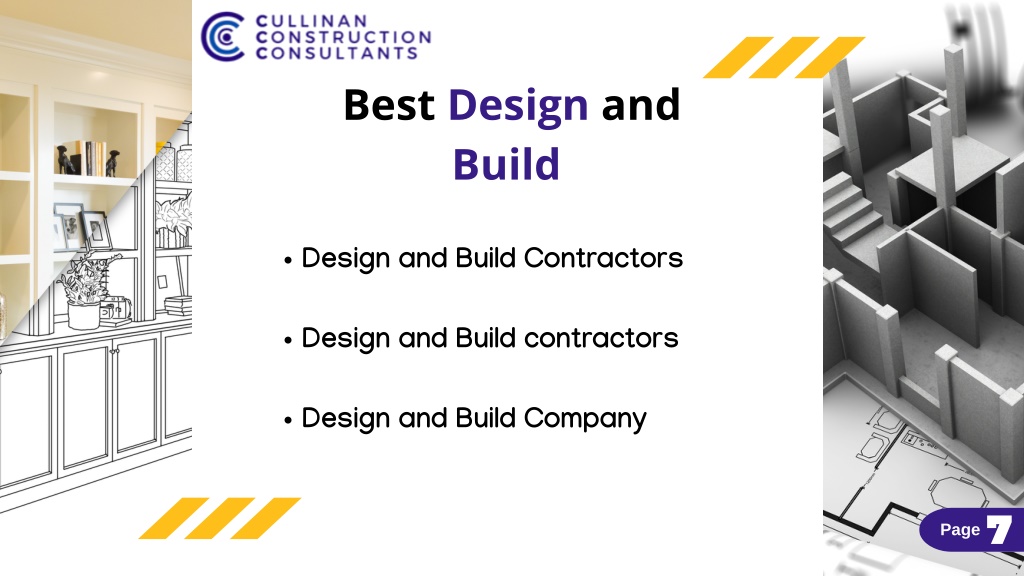 CULLINAN
CONSTRUCTION
CONSULTANTS

Best Design and Build

• Design and Build Contractors

• Design and Build contractors

• Design and Build Company

Page 7